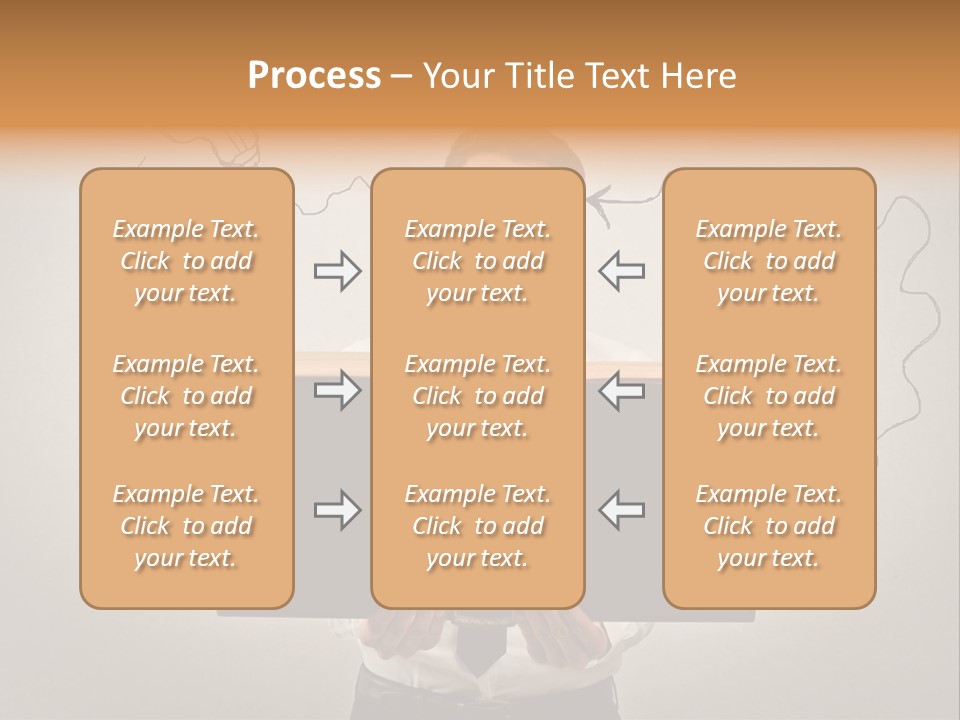 Process – Your Title Text Here

Example Text. Click to add your text.

Example Text. Click to add your text.

Example Text. Click to add your text.

Example Text. Click to add your text.

Example Text. Click to add your text.

Example Text. Click to add your text.

Example Text. Click to add your text.

Example Text. Click to add your text.

Example Text. Click to add your text.